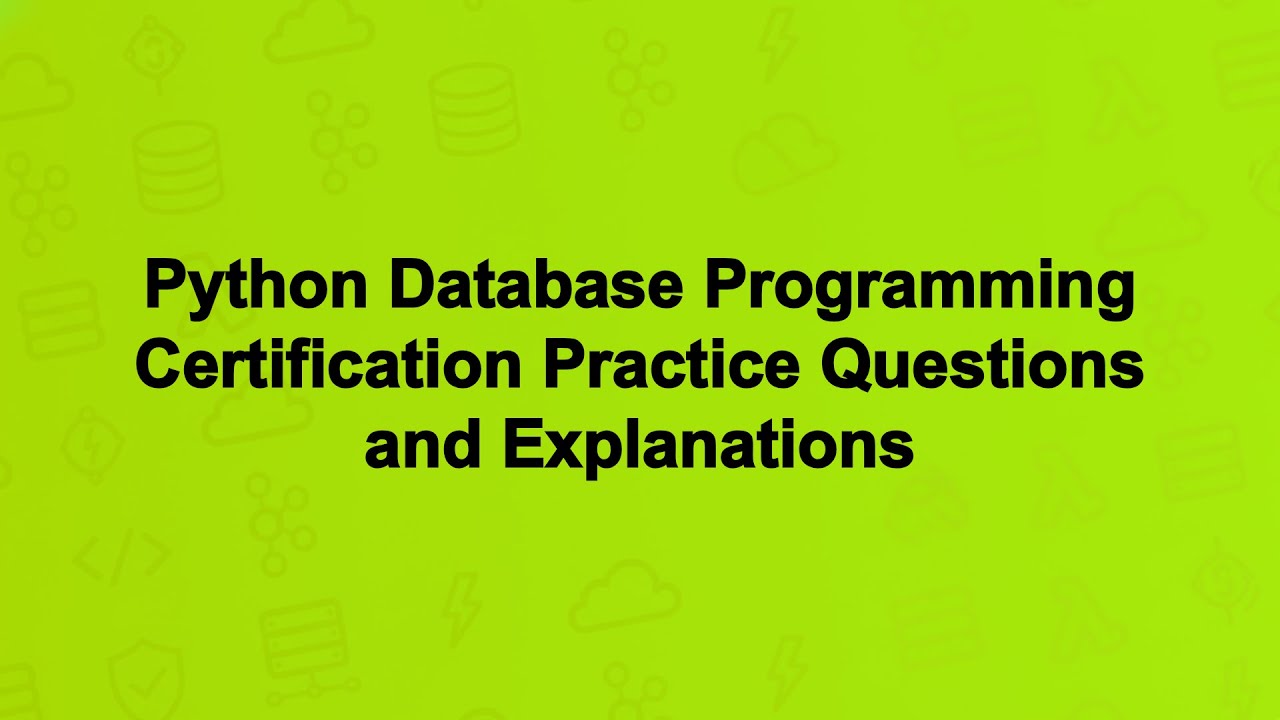 Python Database Programming Certification Practice Questions and Explanations